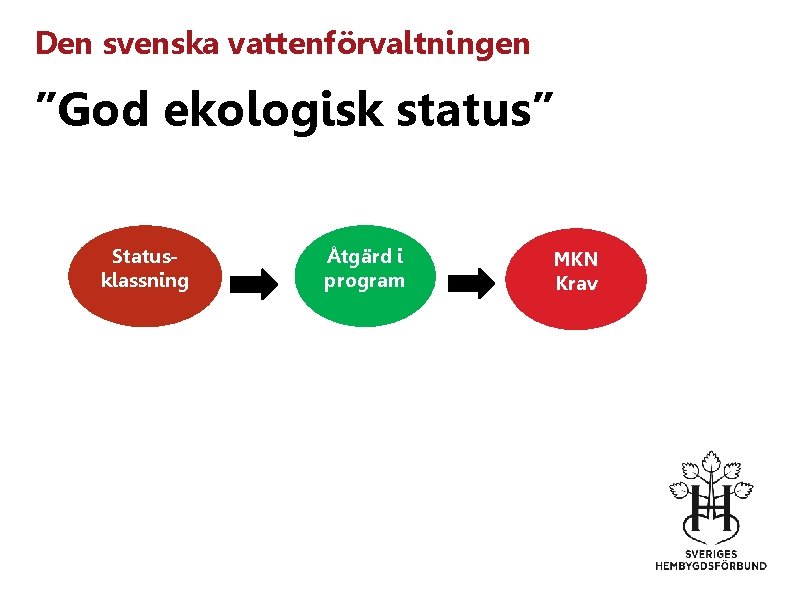 Den svenska vattenförvaltningen

”God ekologisk status”

Status-klassning

Åtgärd i program

MKN Krav

SVERIGES HEMBYGDSFÖRBUND